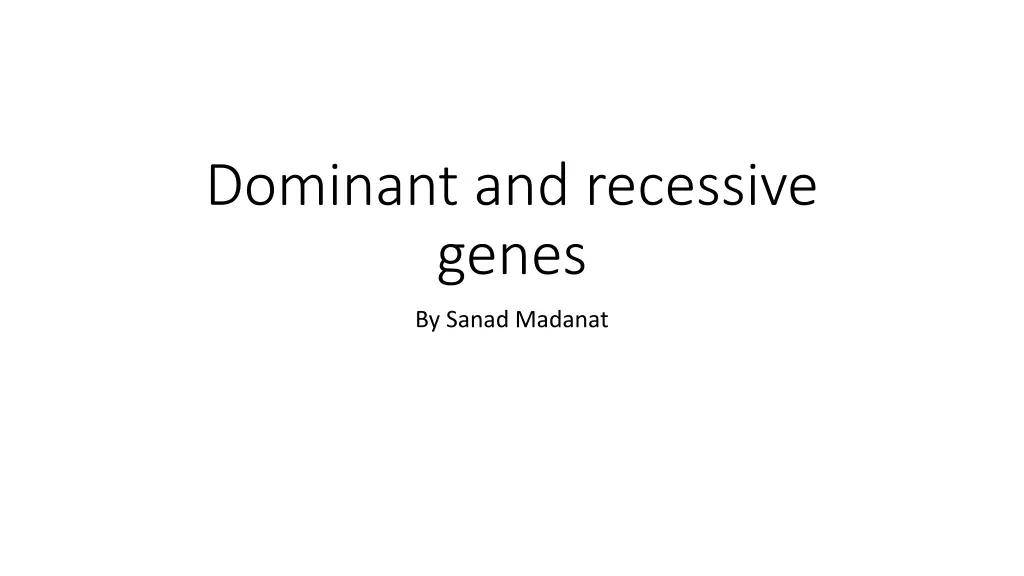 Dominant and recessive genes

By Sanad Madanat